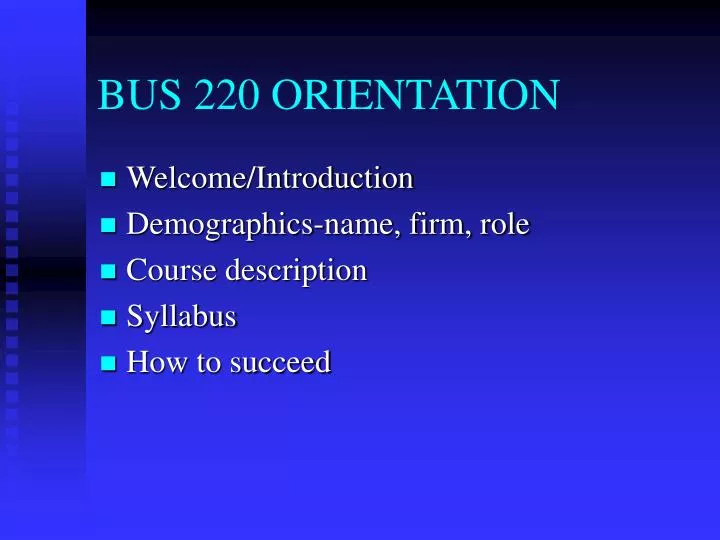 BUS 220 ORIENTATION

- Welcome/Introduction
- Demographics-name, firm, role
- Course description
- Syllabus
- How to succeed